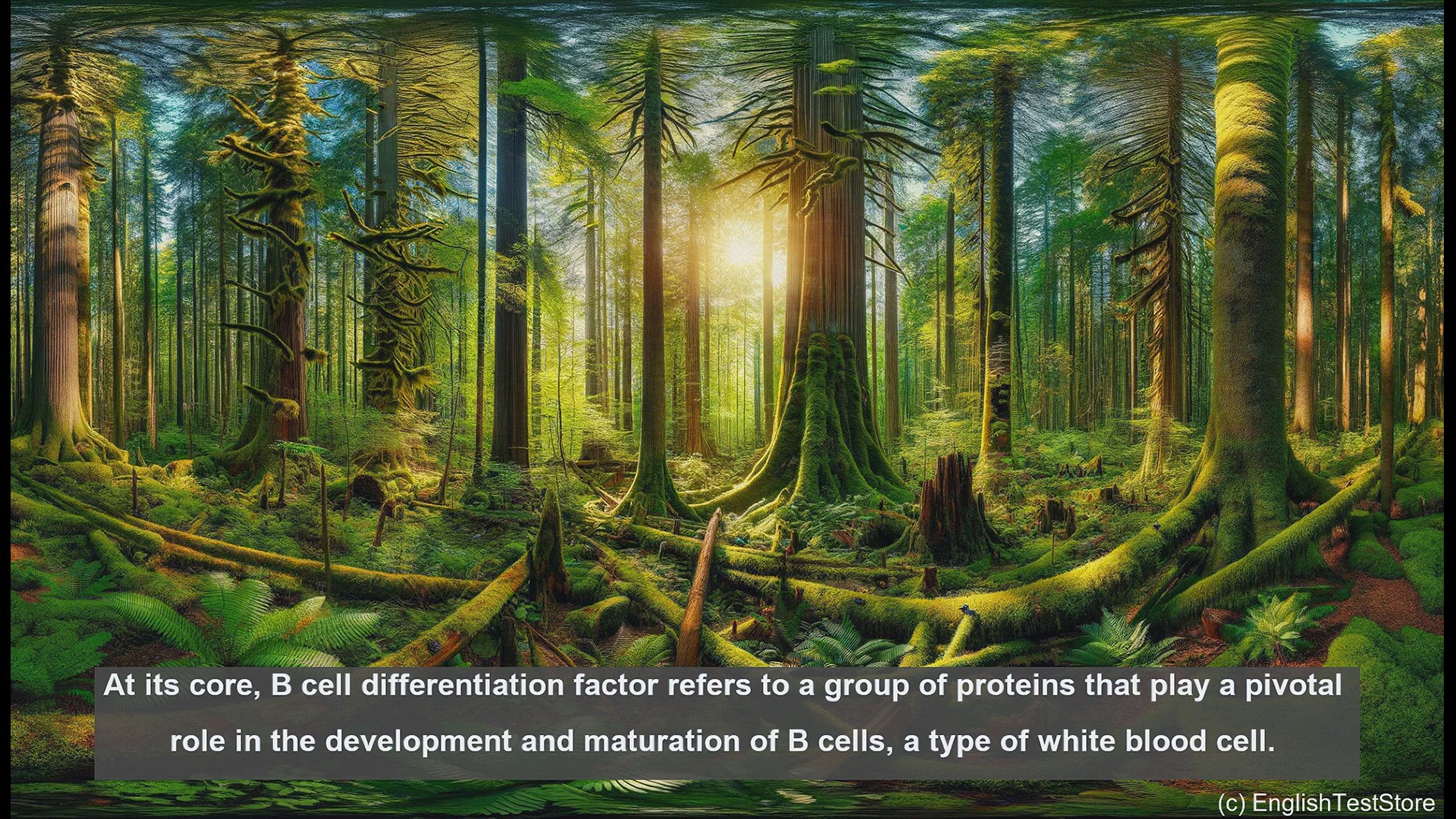 At its core, B cell differentiation factor refers to a group of proteins that play a pivotal role in the development and maturation of B cells, a type of white blood cell.

(c) EnglishTestStore